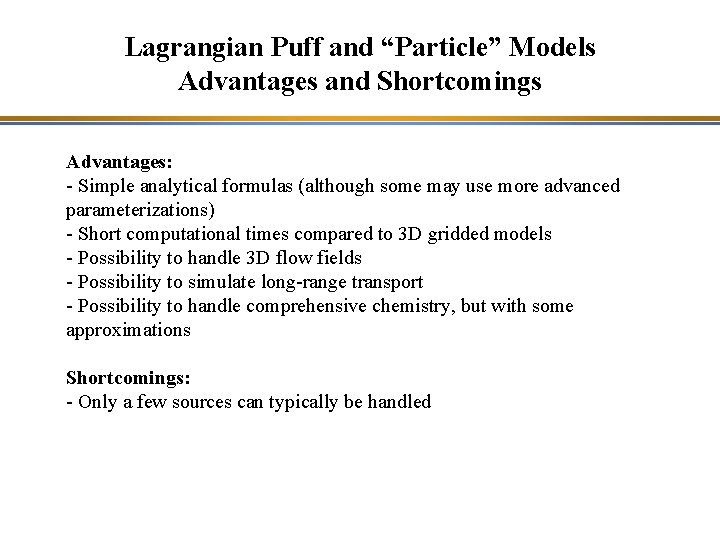 Lagrangian Puff and “Particle” Models
Advantages and Shortcomings

Advantages:
- Simple analytical formulas (although some may use more advanced parameterizations)
- Short computational times compared to 3D gridded models
- Possibility to handle 3D flow fields
- Possibility to simulate long-range transport
- Possibility to handle comprehensive chemistry, but with some approximations

Shortcomings:
- Only a few sources can typically be handled